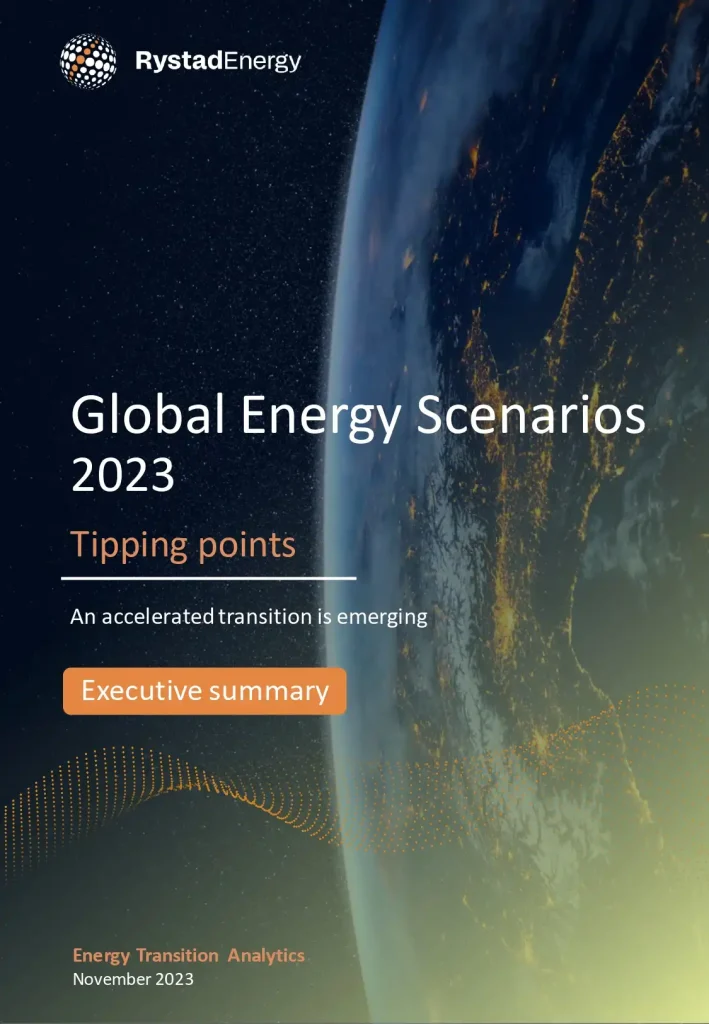 RystadEnergy

Global Energy Scenarios 2023

Tipping points

An accelerated transition is emerging

Executive summary

Energy Transition Analytics
November 2023